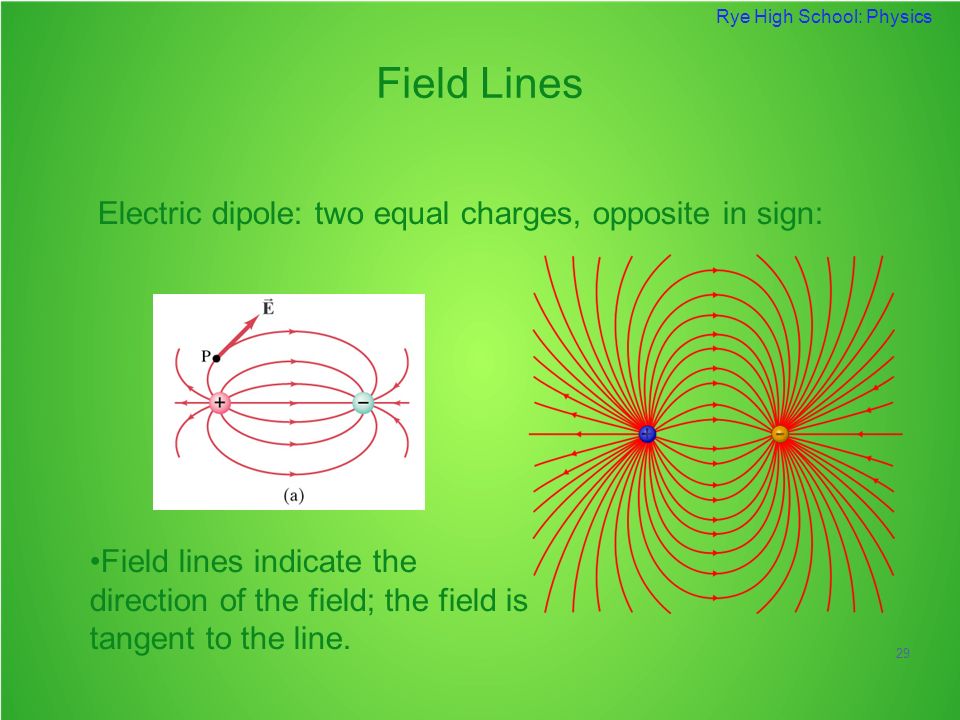 Rye High School: Physics

Field Lines

Electric dipole: two equal charges, opposite in sign:

$\vec{E}$

P

+

−

(a)

+

−

•Field lines indicate the direction of the field; the field is tangent to the line.

29